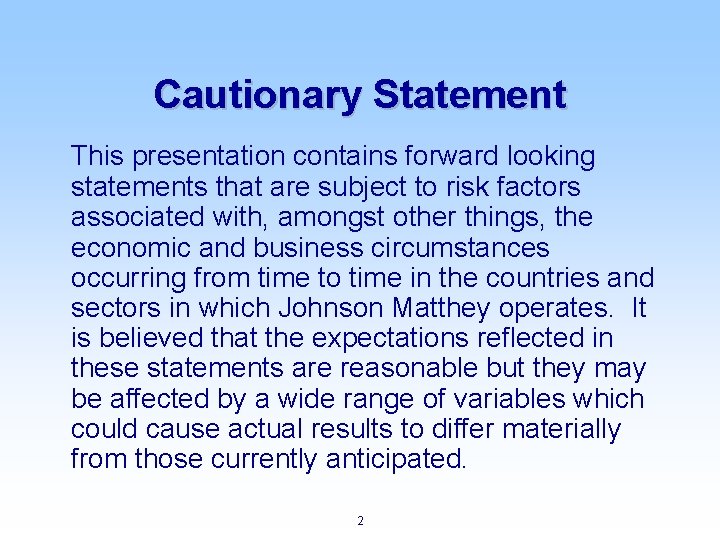 Cautionary Statement

This presentation contains forward looking statements that are subject to risk factors associated with, amongst other things, the economic and business circumstances occurring from time to time in the countries and sectors in which Johnson Matthey operates. It is believed that the expectations reflected in these statements are reasonable but they may be affected by a wide range of variables which could cause actual results to differ materially from those currently anticipated.

2